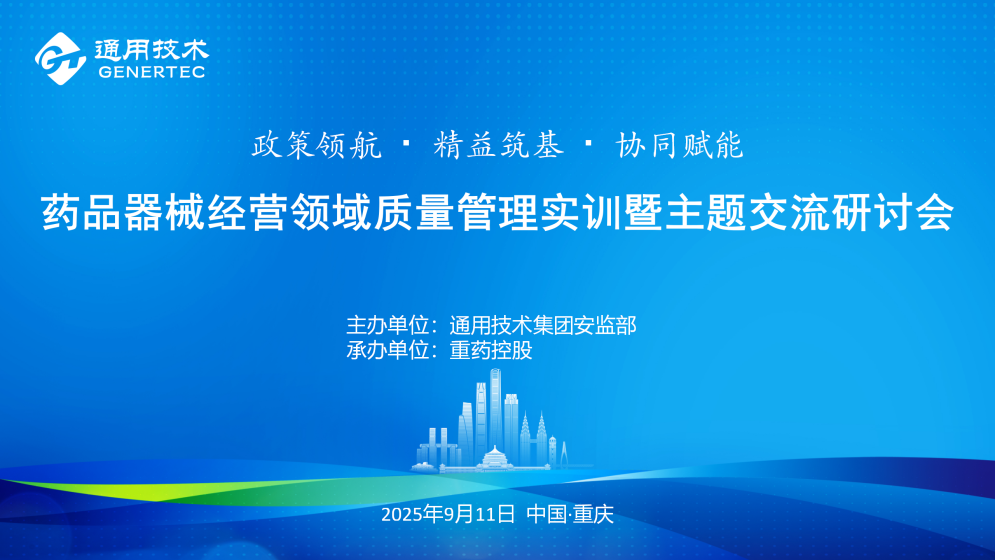 通用技术
GENERTEC

政策领航 · 精益筑基 · 协同赋能

药品器械经营领域质量管理实训暨主题交流研讨会

主办单位：通用技术集团安监部
承办单位：重药控股

2025年9月11日 中国·重庆